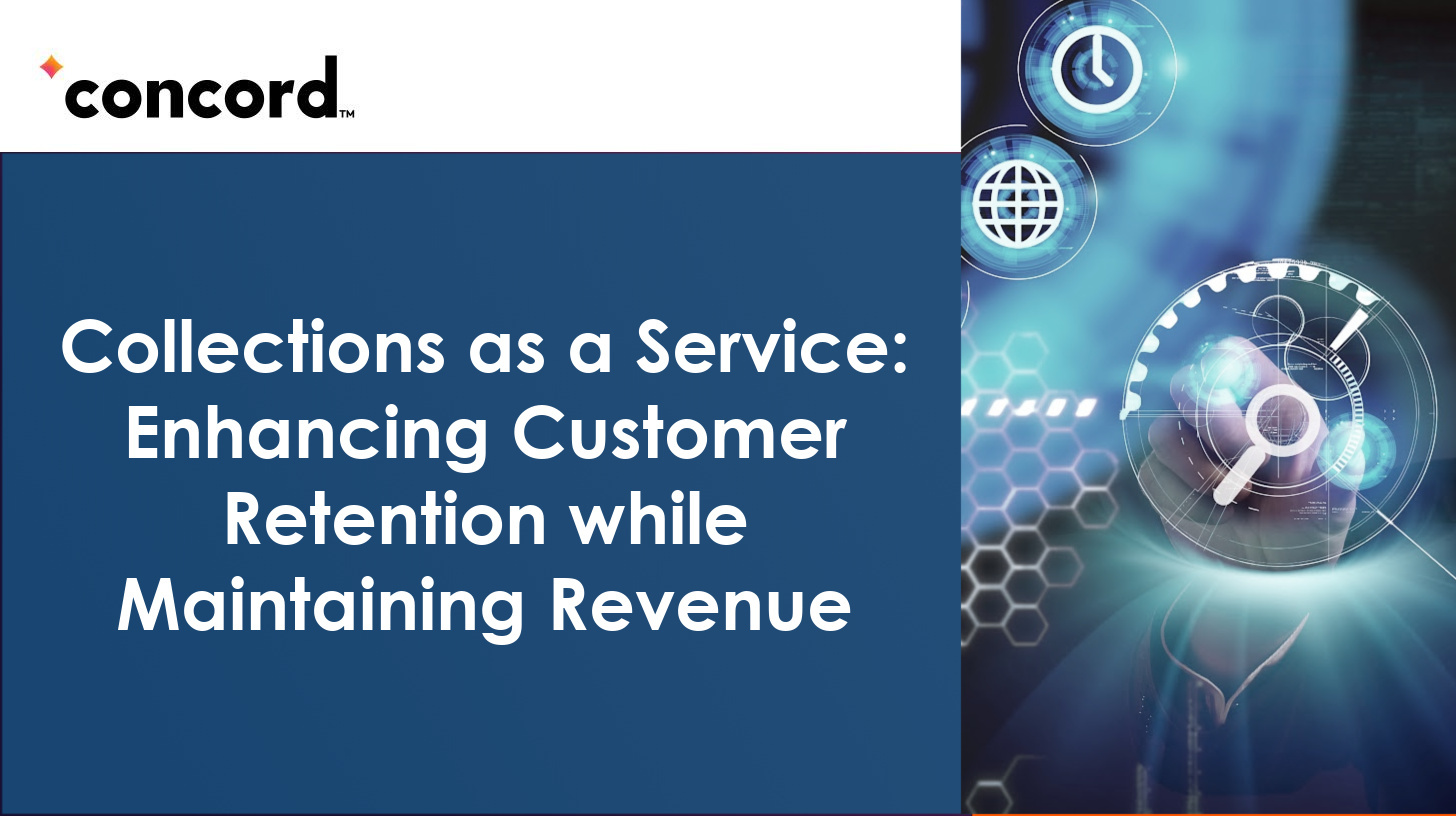 concord™

Collections as a Service: Enhancing Customer Retention while Maintaining Revenue